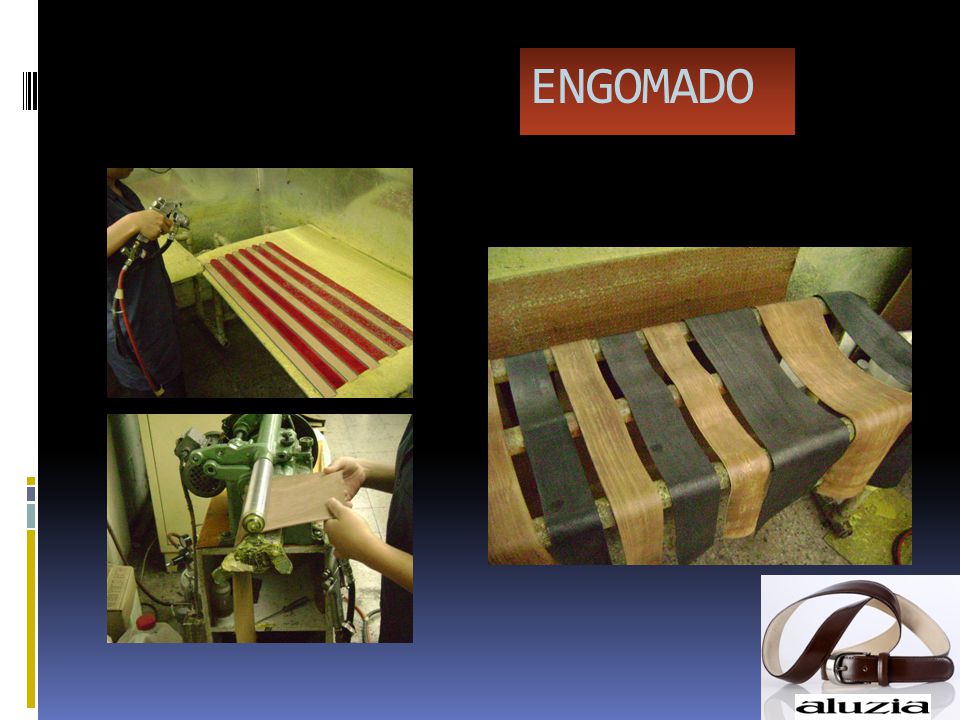 ENGOMADO

aluzia